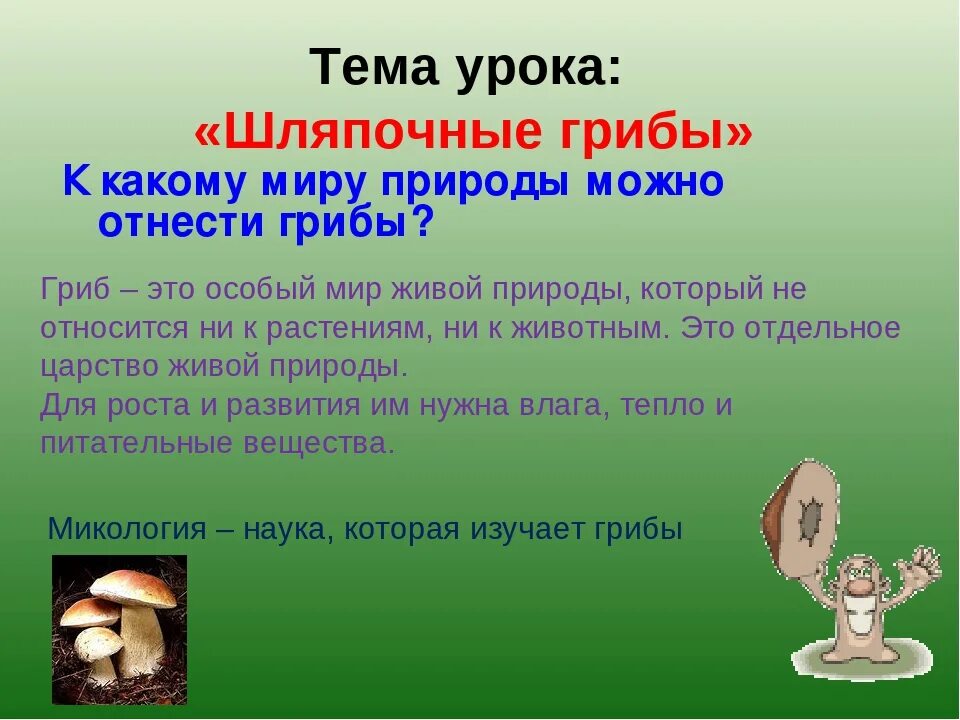 Тема урока:
«Шляпочные грибы»

К какому миру природы можно отнести грибы?

Гриб – это особый мир живой природы, который не относится ни к растениям, ни к животным. Это отдельное царство живой природы.
Для роста и развития им нужна влага, тепло и питательные вещества.

Микология – наука, которая изучает грибы